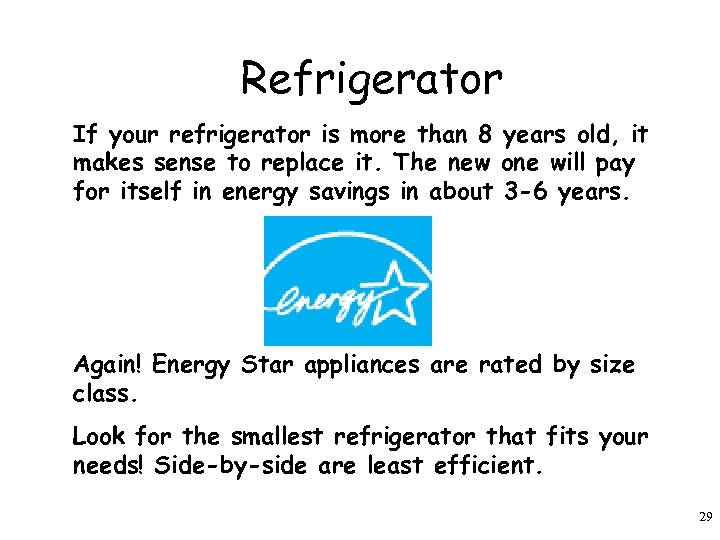 Refrigerator

If your refrigerator is more than 8 years old, it makes sense to replace it. The new one will pay for itself in energy savings in about 3-6 years.

energy

Again! Energy Star appliances are rated by size class.

Look for the smallest refrigerator that fits your needs! Side-by-side are least efficient.

29